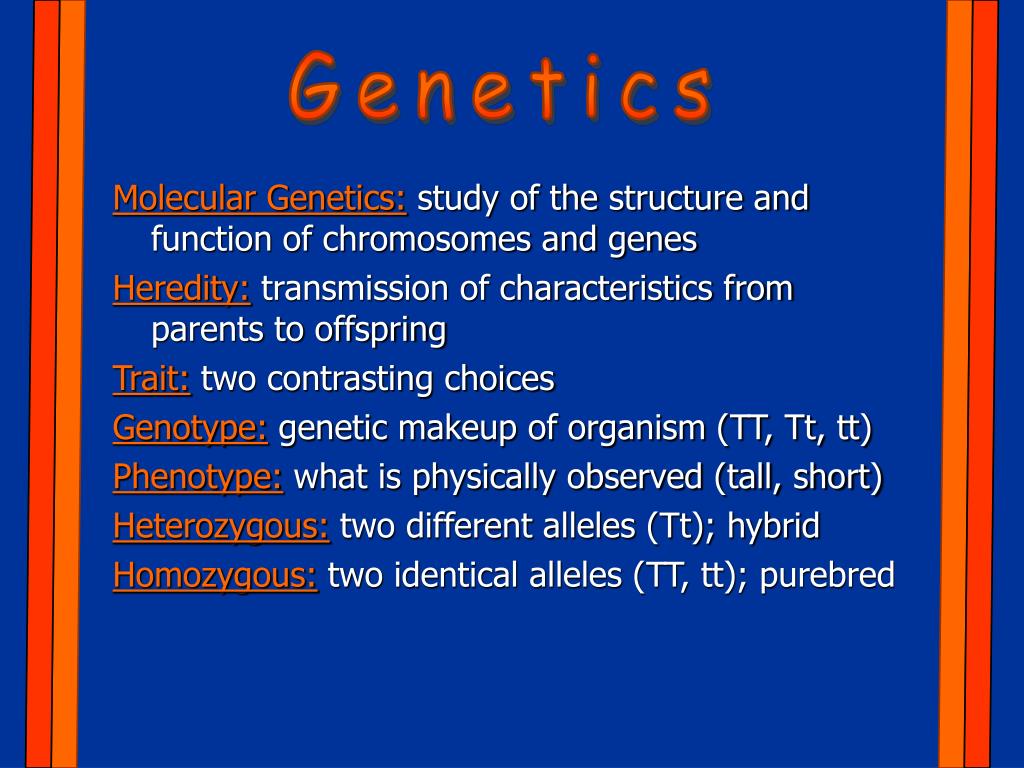 Genetics

Molecular Genetics: study of the structure and function of chromosomes and genes

Heredity: transmission of characteristics from parents to offspring

Trait: two contrasting choices

Genotype: genetic makeup of organism (TT, Tt, tt)

Phenotype: what is physically observed (tall, short)

Heterozygous: two different alleles (Tt); hybrid

Homozygous: two identical alleles (TT, tt); purebred